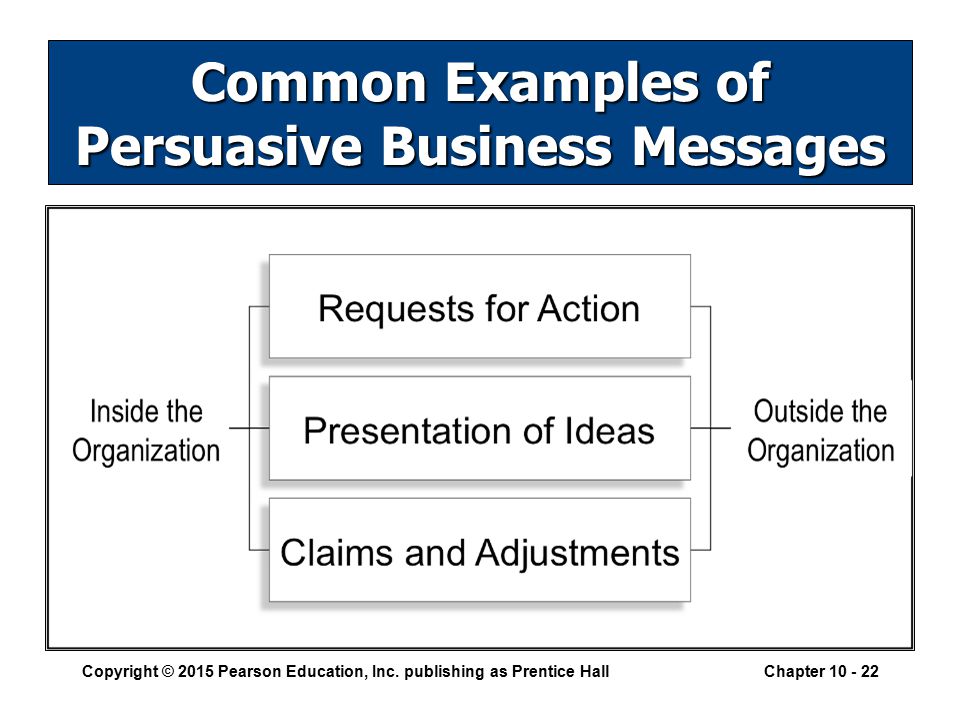 Common Examples of Persuasive Business Messages

Inside the Organization

Requests for Action

Presentation of Ideas

Claims and Adjustments

Outside the Organization

Copyright © 2015 Pearson Education, Inc. publishing as Prentice Hall

Chapter 10 - 22